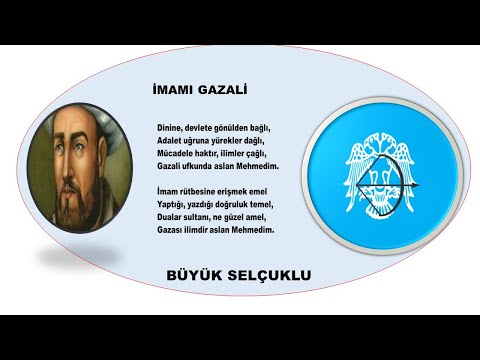 İMAMI GAZALİ

Dinine, devlete gönülden bağlı,
Adalet uğruna yürekler dağlı,
Mücadele haktır, ilimler çağlı,
Gazali ufkunda aslan Mehmedim.

İmam rütbesine erişmek emel
Yaptığı, yazdığı doğruluk temel,
Dualar sultanı, ne güzel amel,
Gazası ilimdir aslan Mehmedim.

BÜYÜK SELÇUKLU